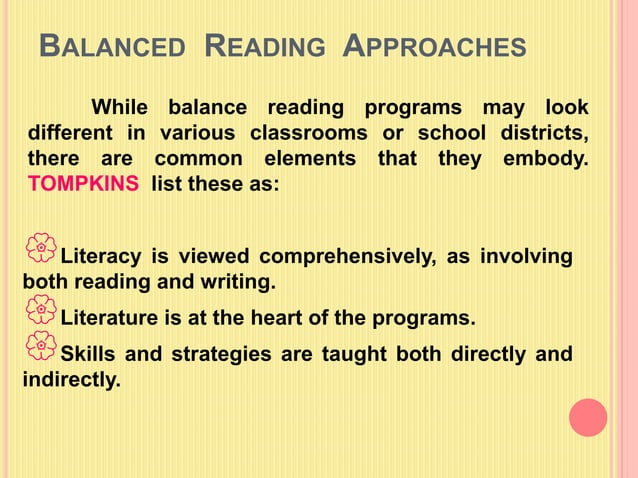 BALANCED READING APPROACHES

While balance reading programs may look different in various classrooms or school districts, there are common elements that they embody. TOMPKINS list these as:

Literacy is viewed comprehensively, as involving both reading and writing.

Literature is at the heart of the programs.

Skills and strategies are taught both directly and indirectly.